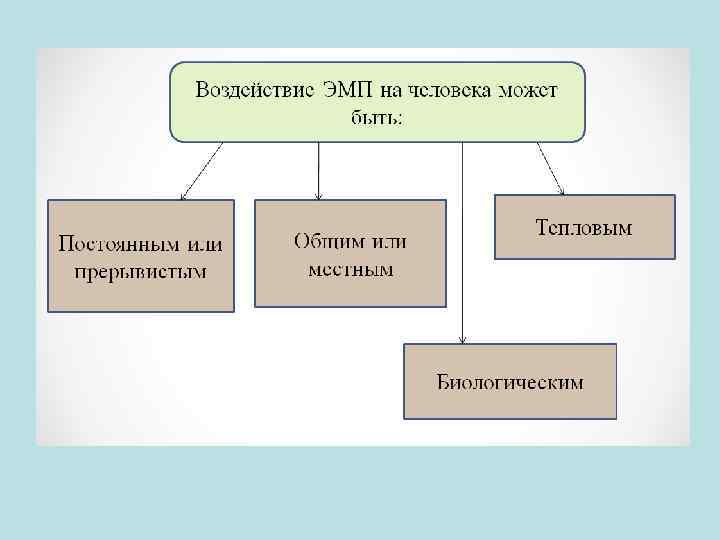 Воздействие ЭМП на человека может быть:

Постоянным или прерывистым

Общим или местным

Тепловым

Биологическим